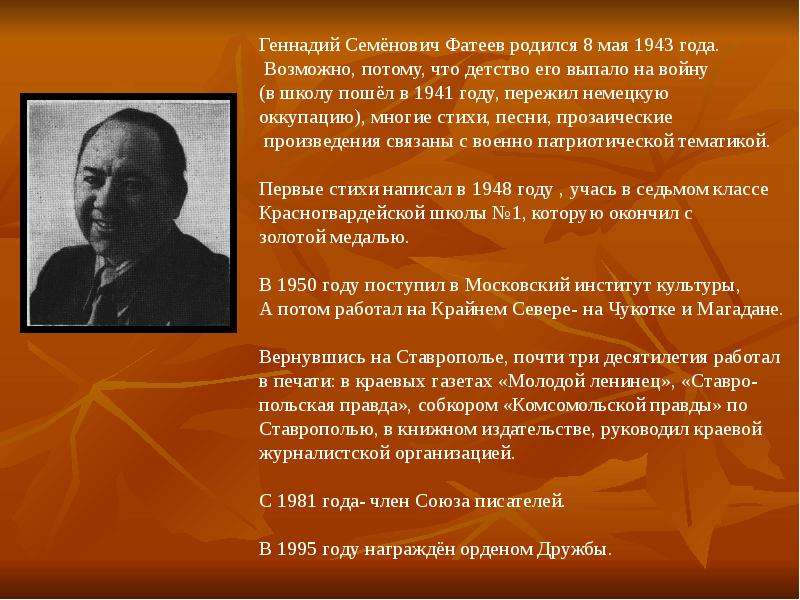 Геннадий Семёнович Фатеев родился 8 мая 1943 года. Возможно, потому, что детство его выпало на войну (в школу пошёл в 1941 году, пережил немецкую оккупацию), многие стихи, песни, прозаические произведения связаны с военно патриотической тематикой.

Первые стихи написал в 1948 году , учась в седьмом классе Красногвардейской школы №1, которую окончил с золотой медалью.

В 1950 году поступил в Московский институт культуры, А потом работал на Крайнем Севере- на Чукотке и Магадане.

Вернувшись на Ставрополье, почти три десятилетия работал в печати: в краевых газетах «Молодой ленинец», «Ставропольская правда», собкором «Комсомольской правды» по Ставрополью, в книжном издательстве, руководил краевой журналистской организацией.

С 1981 года- член Союза писателей.

В 1995 году награждён орденом Дружбы.